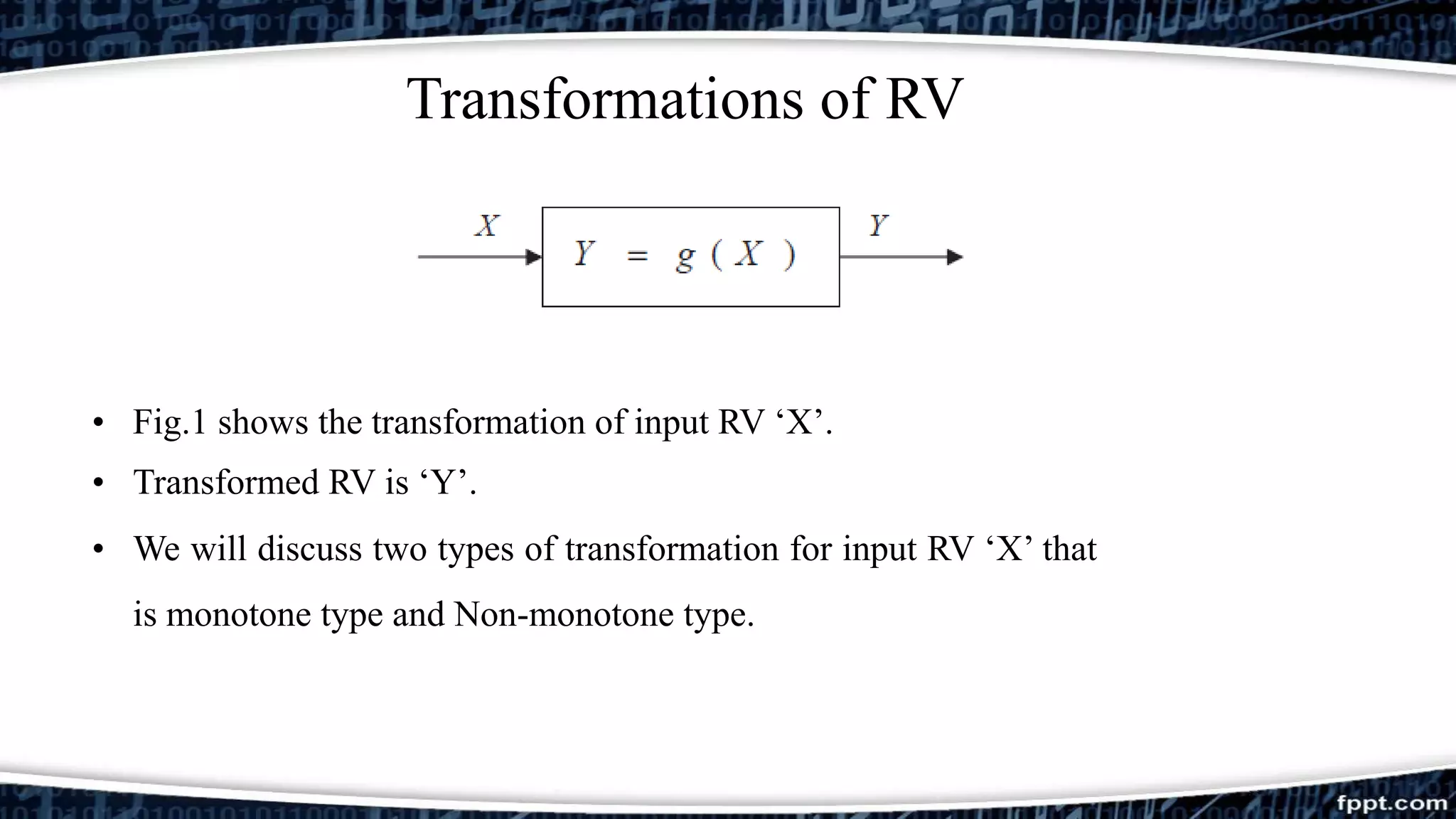 Transformations of RV

$X$

$Y = g(X)$

$Y$

• Fig.1 shows the transformation of input RV ‘X’.

• Transformed RV is ‘Y’.

• We will discuss two types of transformation for input RV ‘X’ that is monotone type and Non-monotone type.

fppt.com